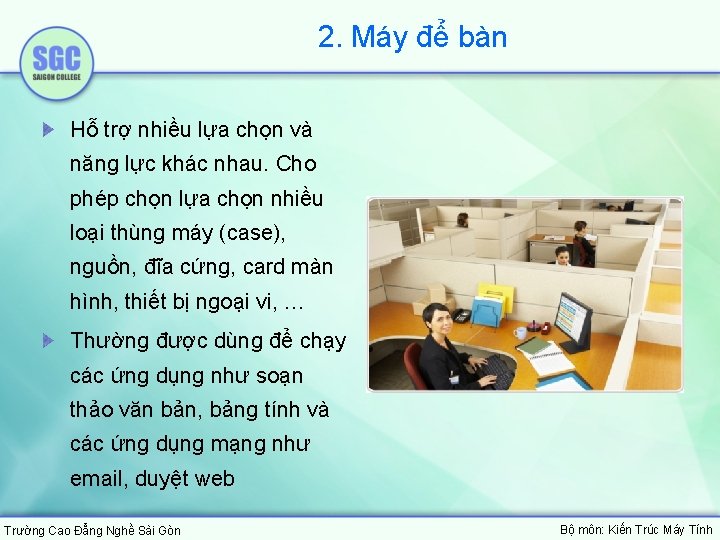 SGC
SAIGON COLLEGE

2. Máy để bàn

Hỗ trợ nhiều lựa chọn và năng lực khác nhau. Cho phép chọn lựa chọn nhiều loại thùng máy (case), nguồn, đĩa cứng, card màn hình, thiết bị ngoại vi, …

Thường được dùng để chạy các ứng dụng như soạn thảo văn bản, bảng tính và các ứng dụng mạng như email, duyệt web

Trường Cao Đẳng Nghề Sài Gòn

Bộ môn: Kiến Trúc Máy Tính